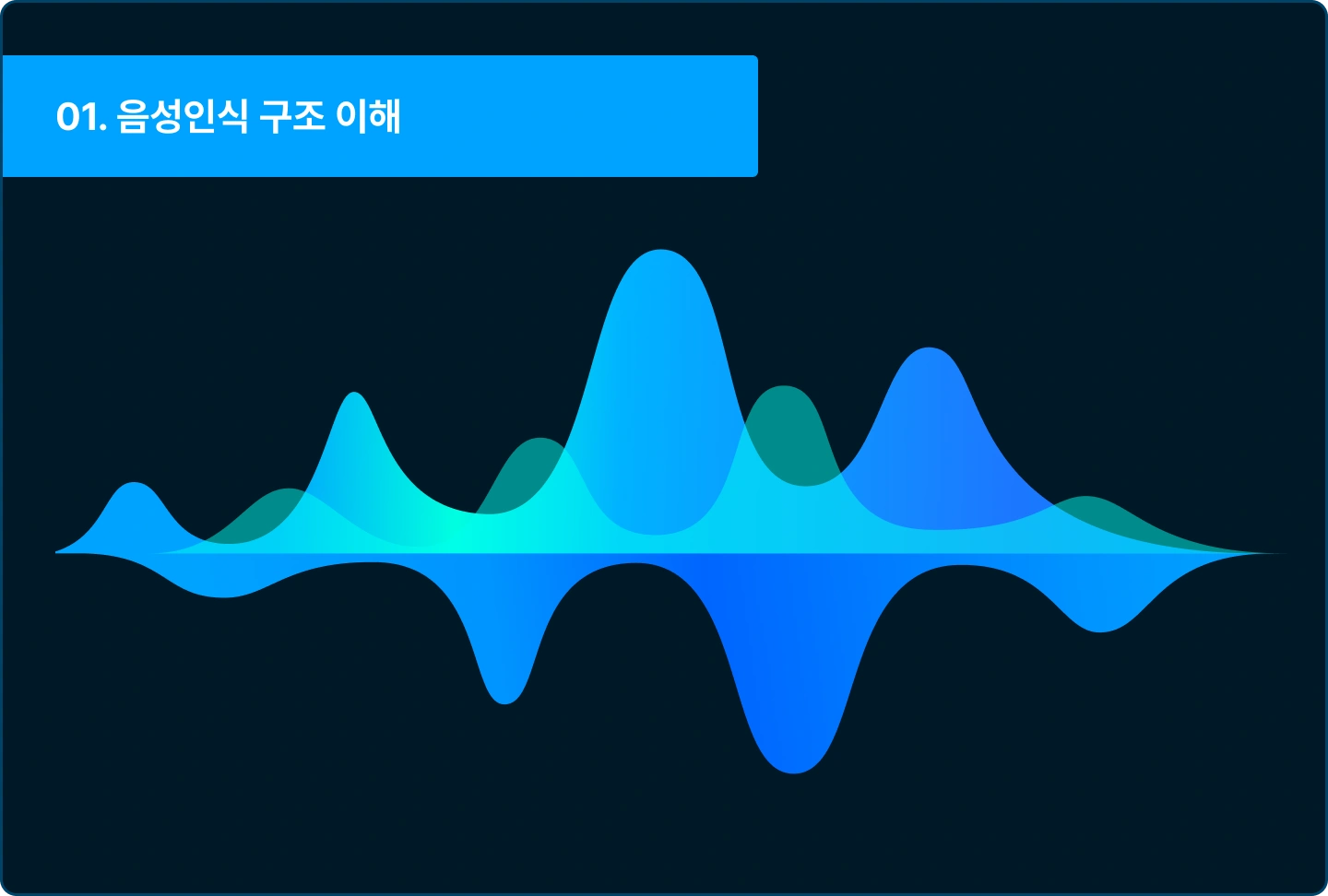 01. 음성인식 구조 이해